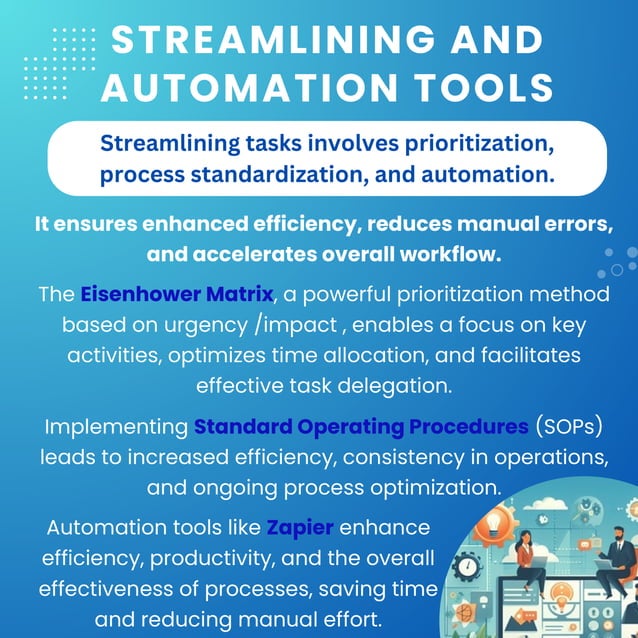 STREAMLINING AND AUTOMATION TOOLS

Streamlining tasks involves prioritization, process standardization, and automation.

It ensures enhanced efficiency, reduces manual errors, and accelerates overall workflow.

The Eisenhower Matrix, a powerful prioritization method based on urgency /impact , enables a focus on key activities, optimizes time allocation, and facilitates effective task delegation.

Implementing Standard Operating Procedures (SOPs) leads to increased efficiency, consistency in operations, and ongoing process optimization.

Automation tools like Zapier enhance efficiency, productivity, and the overall effectiveness of processes, saving time and reducing manual effort.